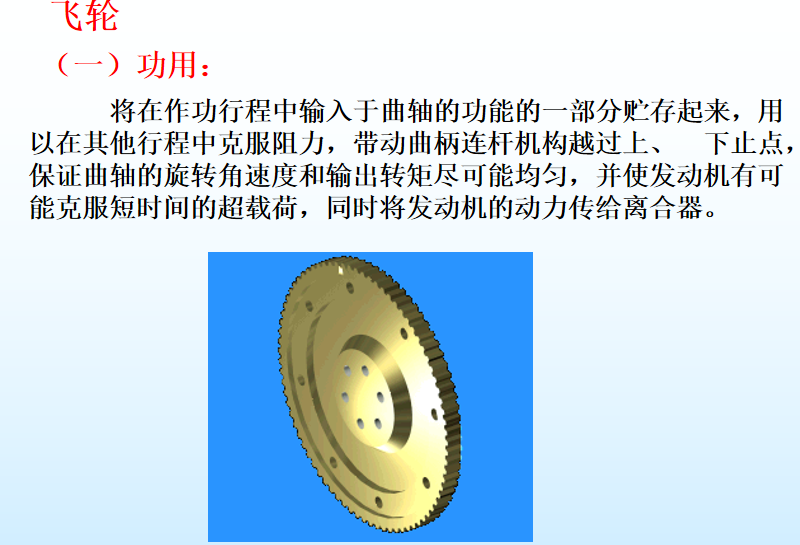 飞轮

（一）功用：

将在作功行程中输入于曲轴的功能的一部分贮存起来，用以在其他行程中克服阻力，带动曲柄连杆机构越过上、　下止点，保证曲轴的旋转角速度和输出转矩尽可能均匀，并使发动机有可能克服短时间的超载荷，同时将发动机的动力传给离合器。